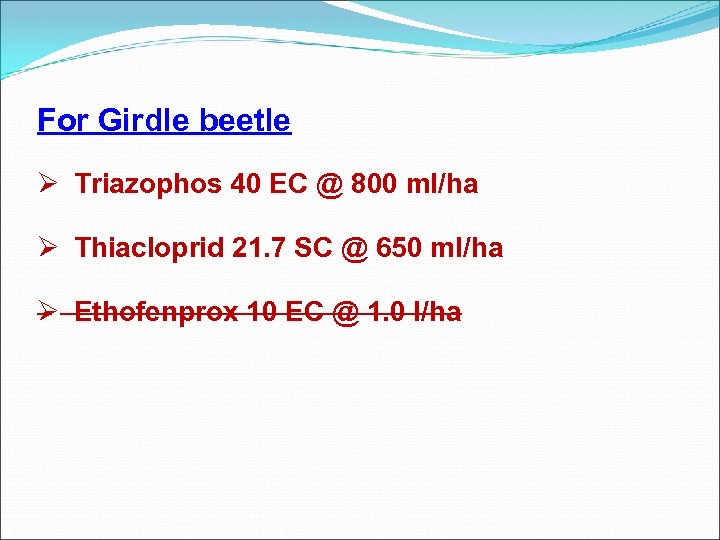 For Girdle beetle

➢ Triazophos 40 EC @ 800 ml/ha

➢ Thiacloprid 21.7 SC @ 650 ml/ha

➢ ~~Ethofenprox 10 EC @ 1.0 l/ha~~